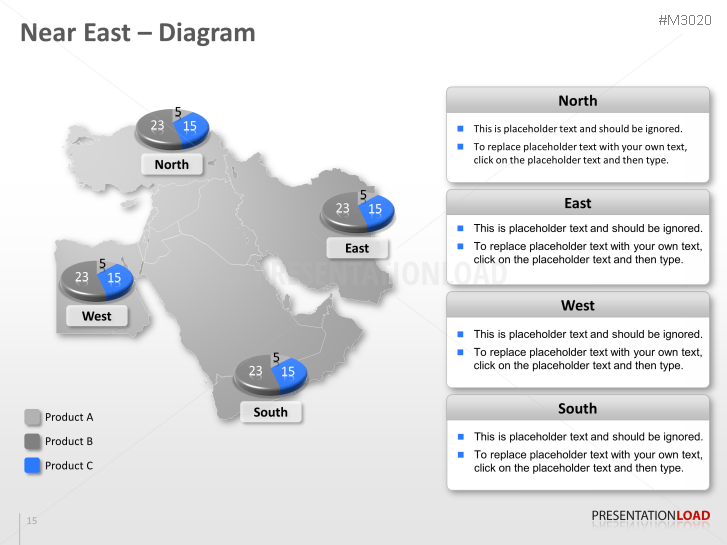 Near East – Diagram

#M3020

5
23 15
North

5
23 15
East

5
23 15
West

5
23 15
South

PRESENTATIONLOAD

Product A
Product B
Product C

North
- This is placeholder text and should be ignored.
- To replace placeholder text with your own text, click on the placeholder text and then type.

East
- This is placeholder text and should be ignored.
- To replace placeholder text with your own text, click on the placeholder text and then type.

West
- This is placeholder text and should be ignored.
- To replace placeholder text with your own text, click on the placeholder text and then type.

South
- This is placeholder text and should be ignored.
- To replace placeholder text with your own text, click on the placeholder text and then type.

15

PRESENTATIONLOAD